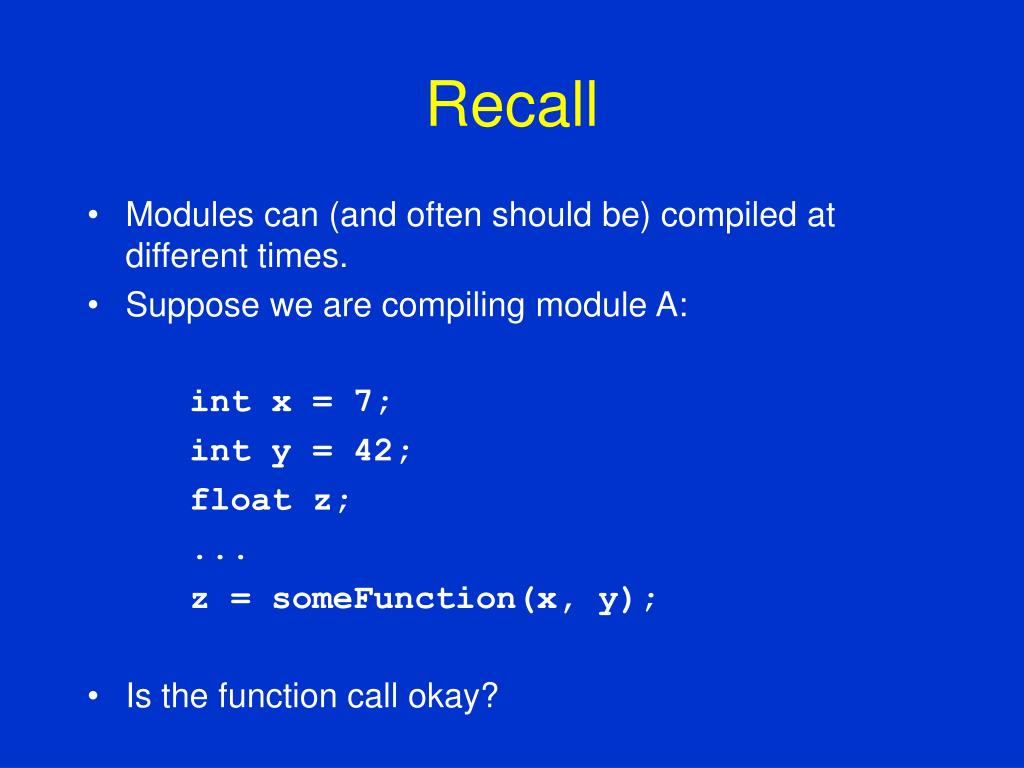 Recall

• Modules can (and often should be) compiled at different times.
• Suppose we are compiling module A:

int x = 7;
int y = 42;
float z;
...
z = someFunction(x, y);

• Is the function call okay?